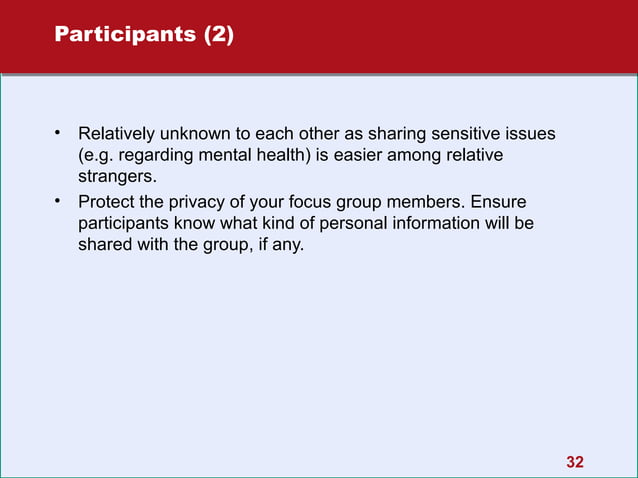 Participants (2)

• Relatively unknown to each other as sharing sensitive issues (e.g. regarding mental health) is easier among relative strangers.
• Protect the privacy of your focus group members. Ensure participants know what kind of personal information will be shared with the group, if any.

32